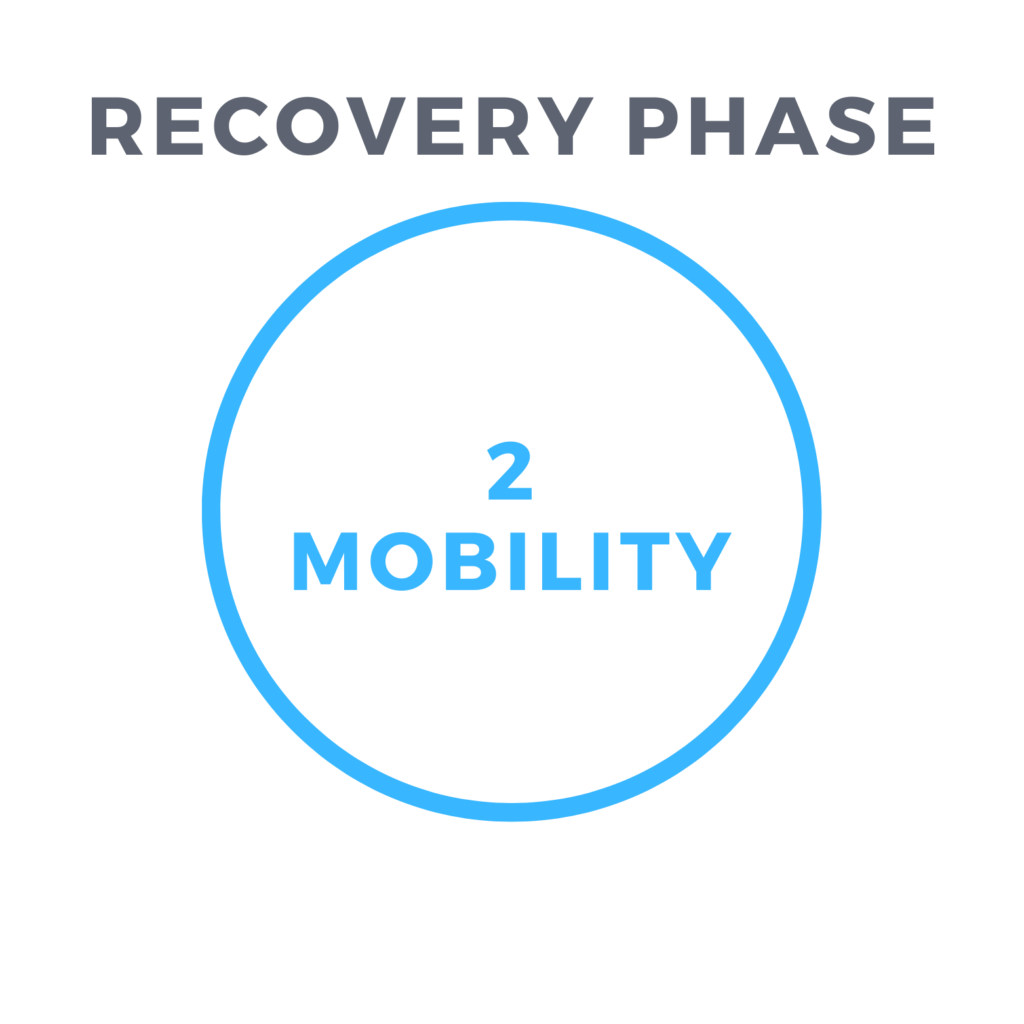 RECOVERY PHASE

2
MOBILITY